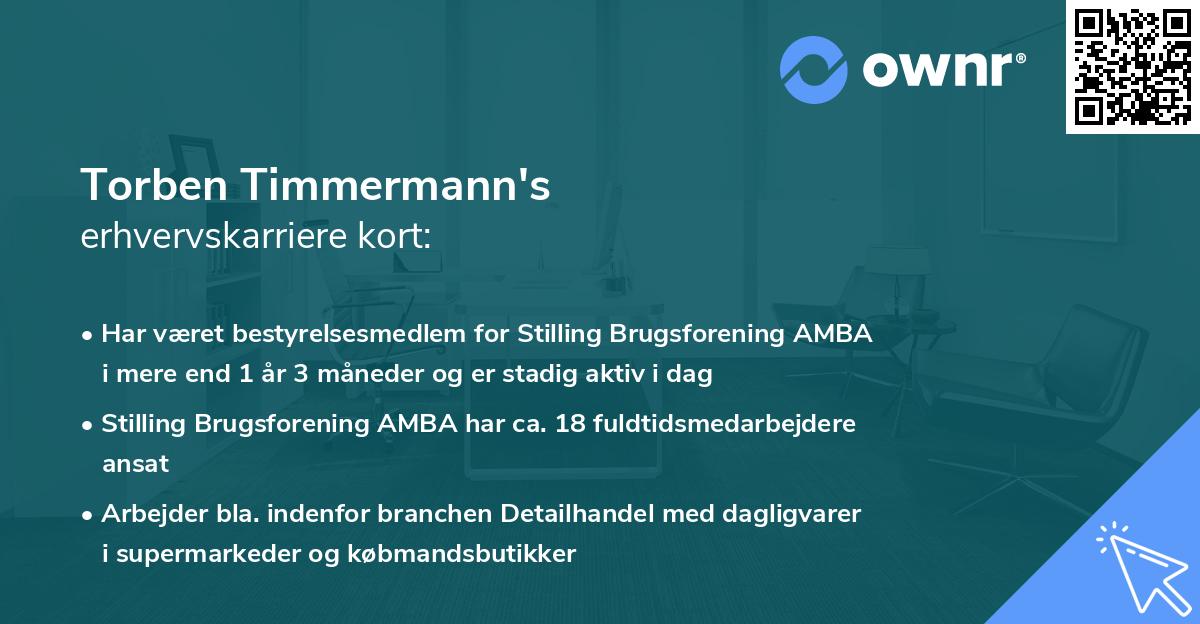 ownr®

Torben Timmermann's
erhvervskarriere kort:

• Har været bestyrelsesmedlem for Stilling Brugsforening AMBA i mere end 1 år 3 måneder og er stadig aktiv i dag

• Stilling Brugsforening AMBA har ca. 18 fuldtidsmedarbejdere ansat

• Arbejder bla. indenfor branchen Detailhandel med dagligvarer i supermarkeder og købmandsbutikker